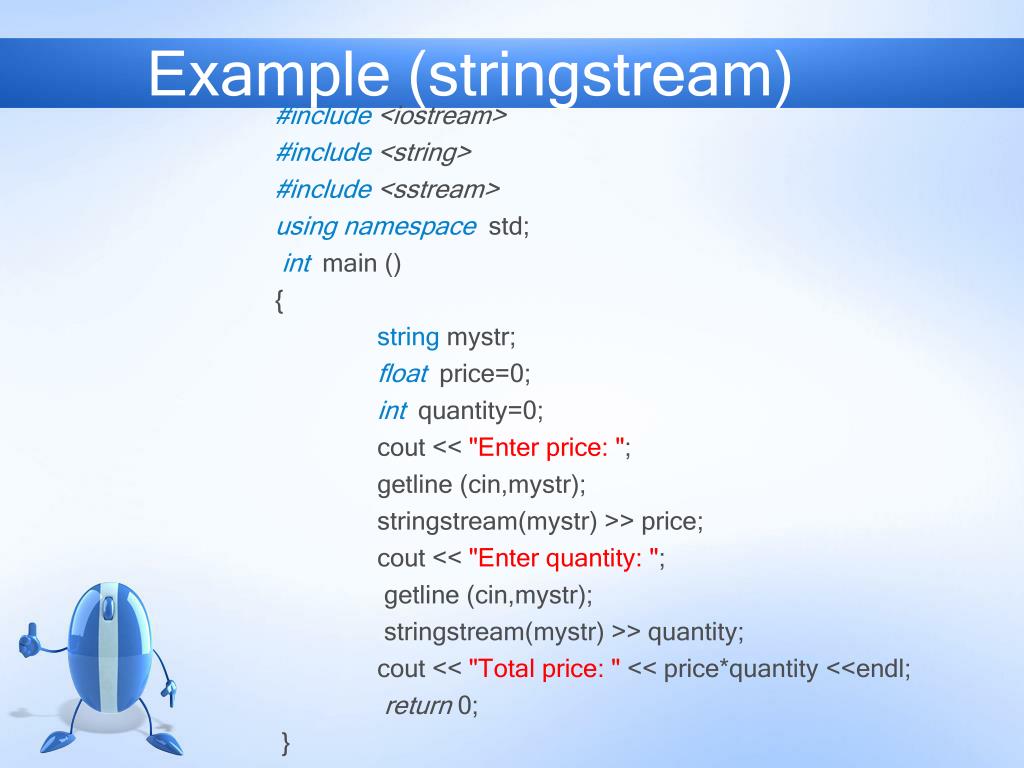 Example (stringstream)

#include <iostream>
#include <string>
#include <sstream>
using namespace std;
int main ()
{
string mystr;
float price=0;
int quantity=0;
cout << "Enter price: ";
getline (cin,mystr);
stringstream(mystr) >> price;
cout << "Enter quantity: ";
getline (cin,mystr);
stringstream(mystr) >> quantity;
cout << "Total price: " << price*quantity <<endl;
return 0;
}